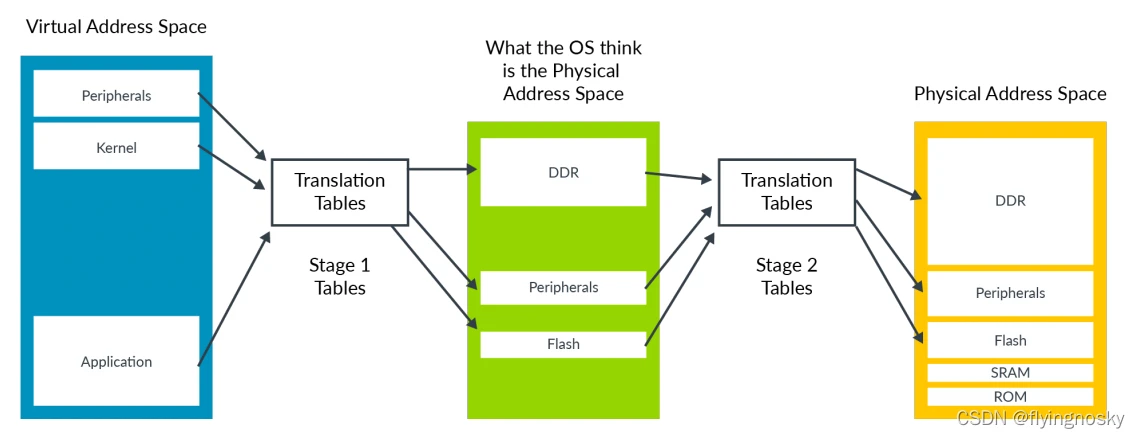 Virtual Address Space

Peripherals

Kernel

Application

Translation Tables

Stage 1 Tables

What the OS think is the Physical Address Space

DDR

Peripherals

Flash

Translation Tables

Stage 2 Tables

Physical Address Space

DDR

Peripherals

Flash

SRAM

ROM

CSDN @flyingnosky